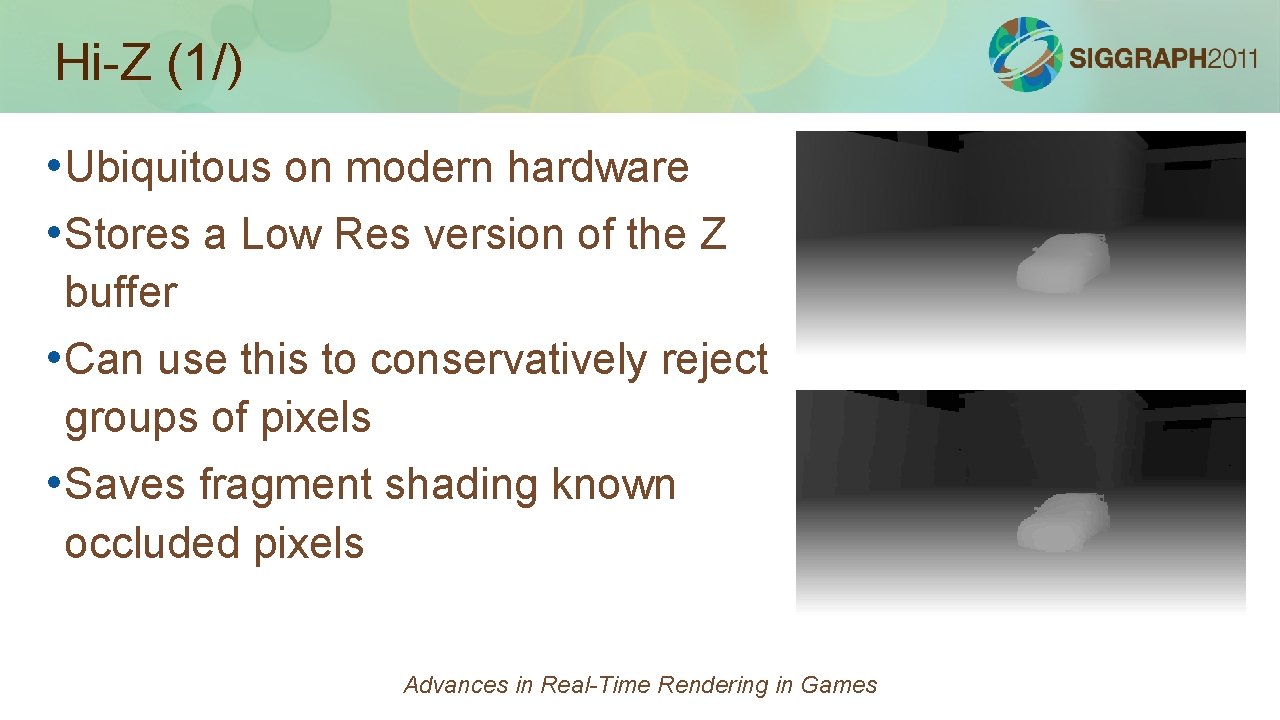 Hi-Z (1/)

SIGGRAPH2011

• Ubiquitous on modern hardware

• Stores a Low Res version of the Z buffer

• Can use this to conservatively reject groups of pixels

• Saves fragment shading known occluded pixels

Advances in Real-Time Rendering in Games